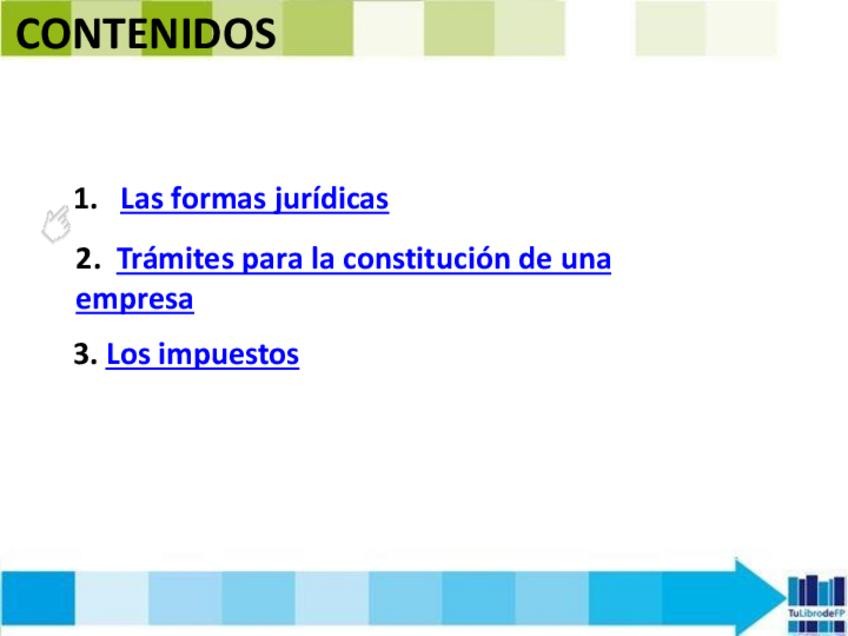 CONTENIDOS

1. Las formas jurídicas

2. Trámites para la constitución de una empresa

3. Los impuestos

TuLibrodeFP